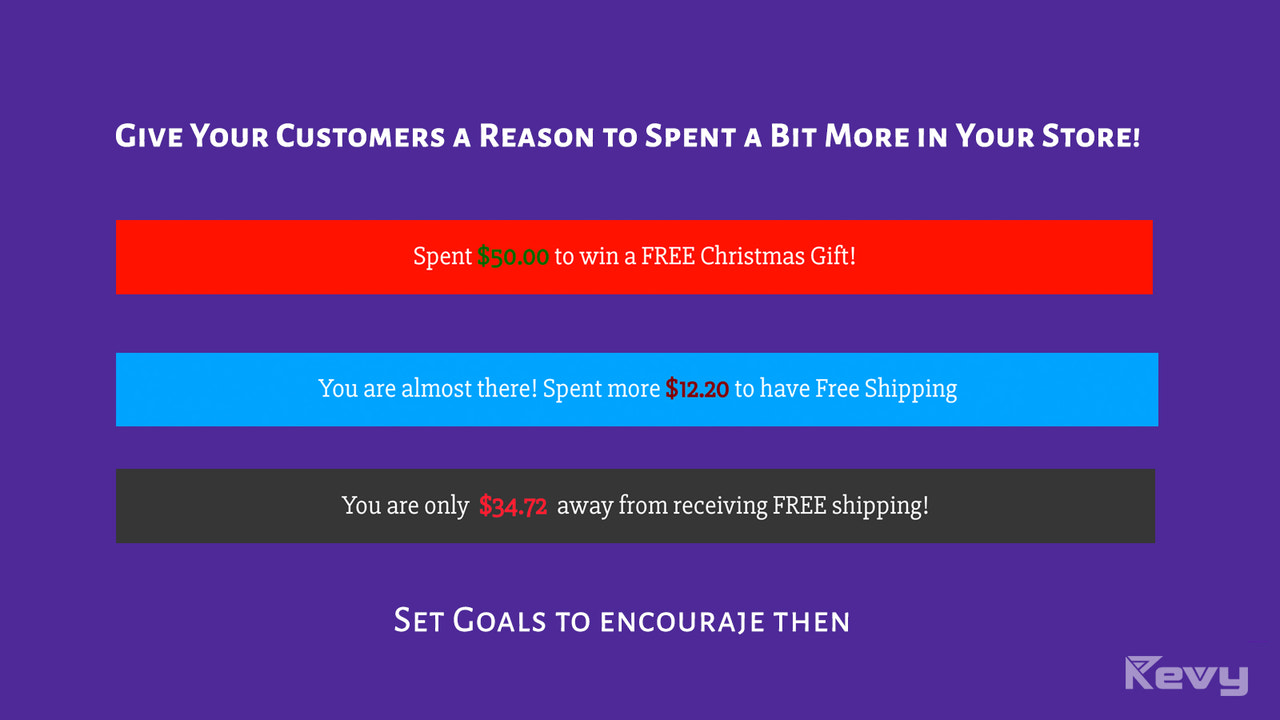 Give Your Customers a Reason to Spent a Bit More in Your Store!

Spent $50.00 to win a FREE Christmas Gift!

You are almost there! Spent more $12.20 to have Free Shipping

You are only $34.72 away from receiving FREE shipping!

Set Goals to encouraje then

Revy